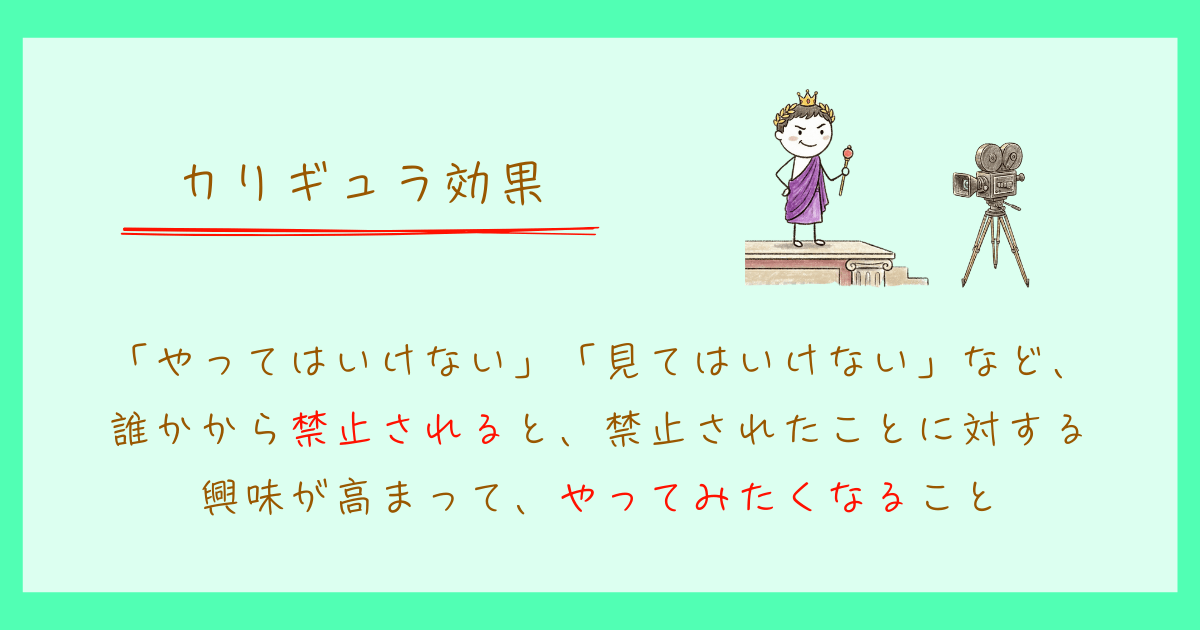 カリギュラ効果

「やってはいけない」「見てはいけない」など、誰かから禁止されると、禁止されたことに対する興味が高まって、やってみたくなること